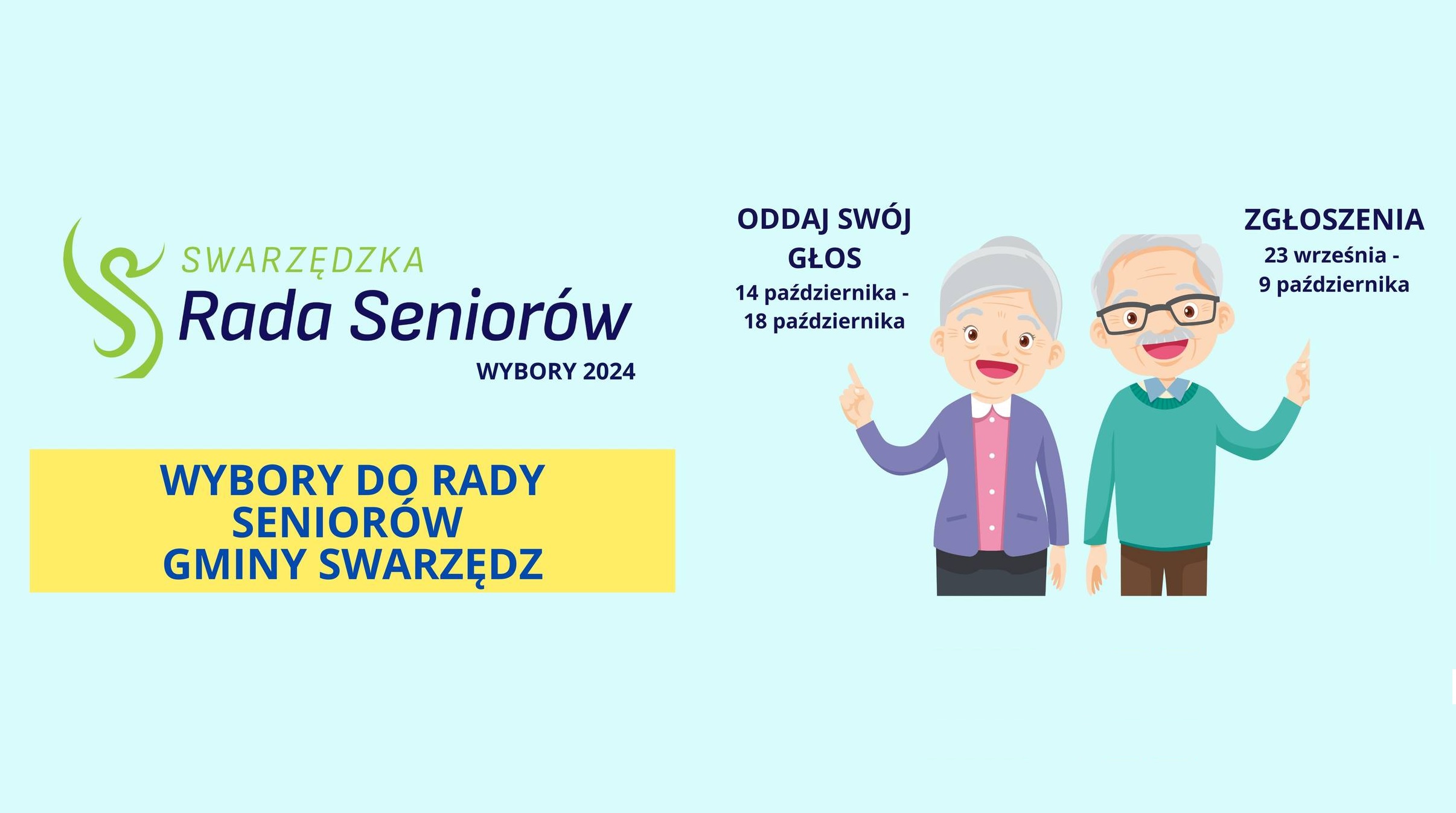 SWARZĘDZKA
Rada Seniorów
WYBORY 2024

WYBORY DO RADY SENIORÓW GMINY SWARZĘDZ

ODDAJ SWÓJ GŁOS
14 października - 18 października

ZGŁOSZENIA
23 września - 9 października